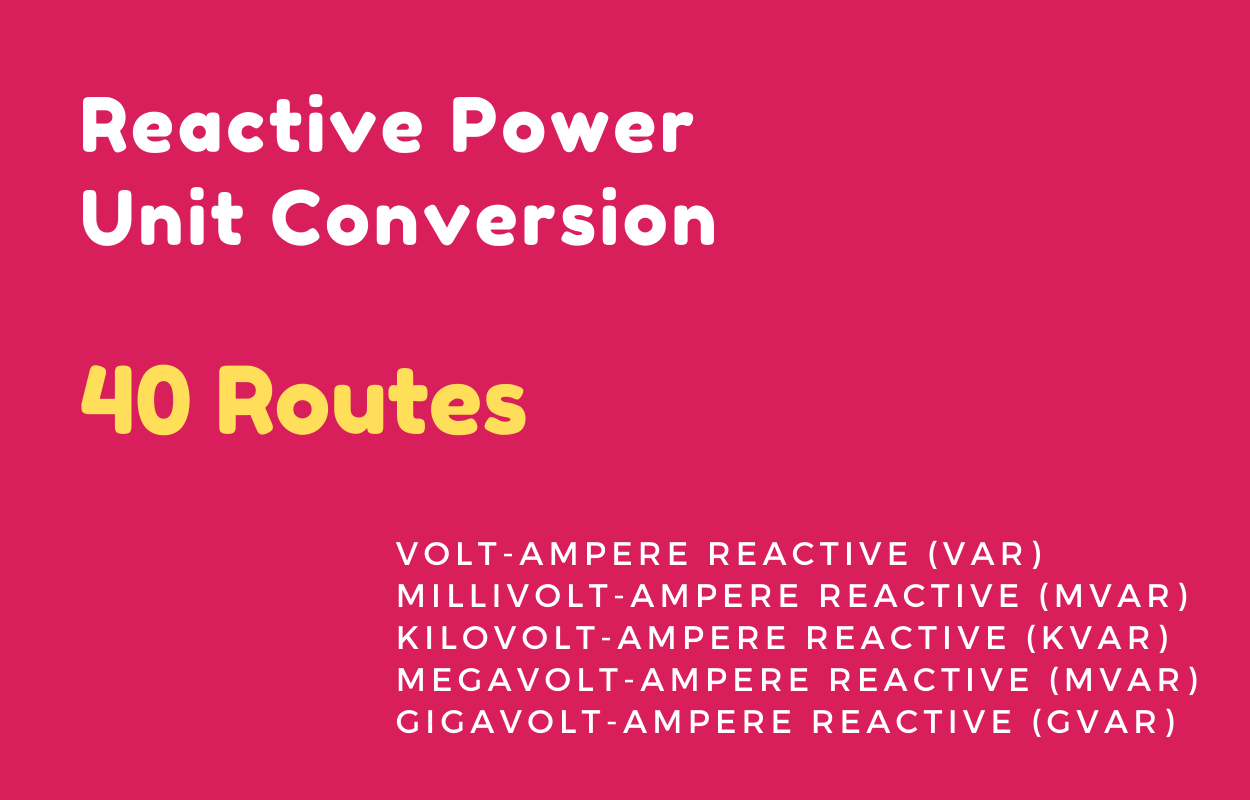 Reactive Power Unit Conversion

40 Routes

VOLT-AMPERE REACTIVE (VAR)
MILLIVOLT-AMPERE REACTIVE (MVAR)
KILOVOLT-AMPERE REACTIVE (KVAR)
MEGAVOLT-AMPERE REACTIVE (MVAR)
GIGAVOLT-AMPERE REACTIVE (GVAR)